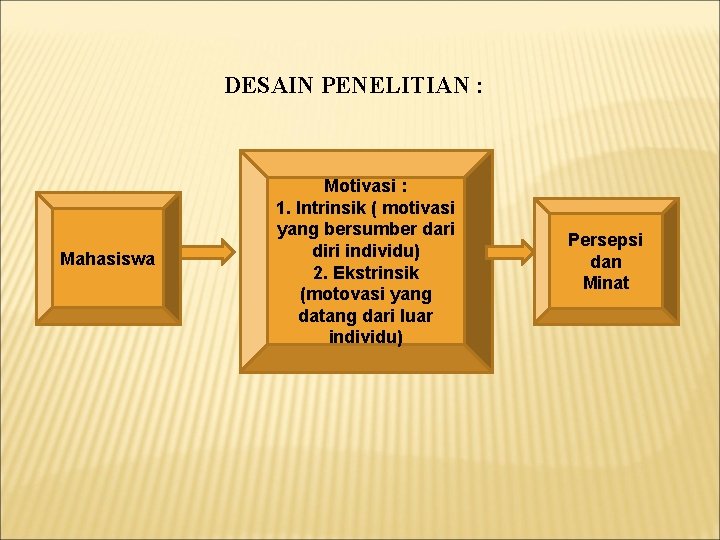 DESAIN PENELITIAN :

Mahasiswa

Motivasi :
1. Intrinsik ( motivasi yang bersumber dari diri individu)
2. Ekstrinsik (motovasi yang datang dari luar individu)

Persepsi dan Minat